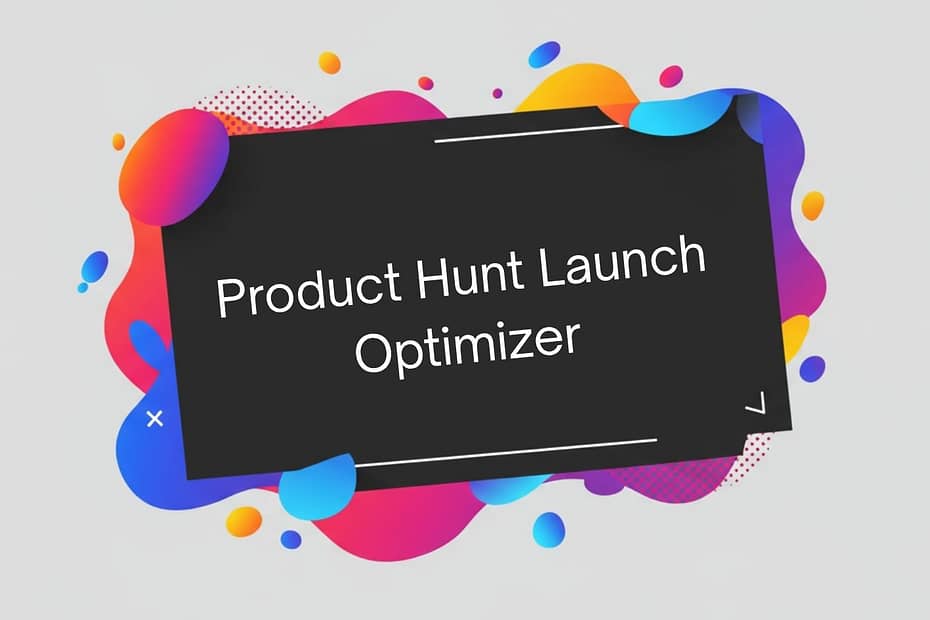 Product Hunt Launch Optimizer